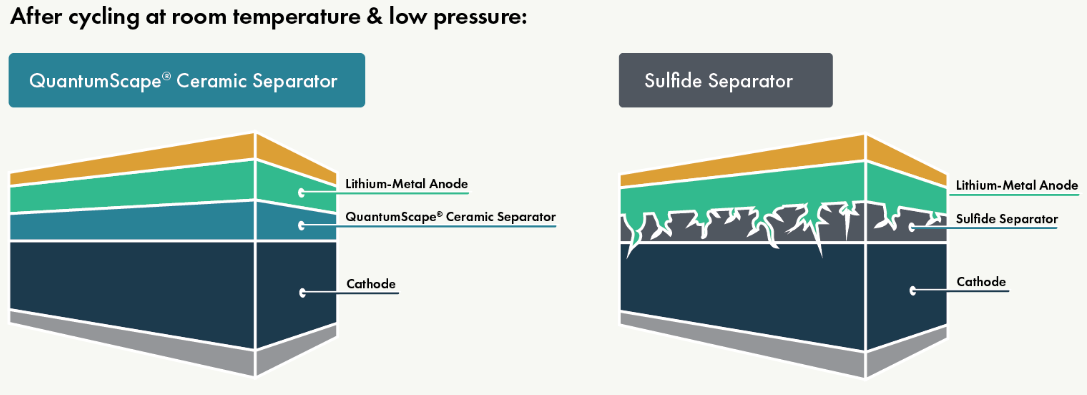 After cycling at room temperature & low pressure:

QuantumScape® Ceramic Separator

Lithium-Metal Anode

QuantumScape® Ceramic Separator

Cathode

Sulfide Separator

Lithium-Metal Anode

Sulfide Separator

Cathode